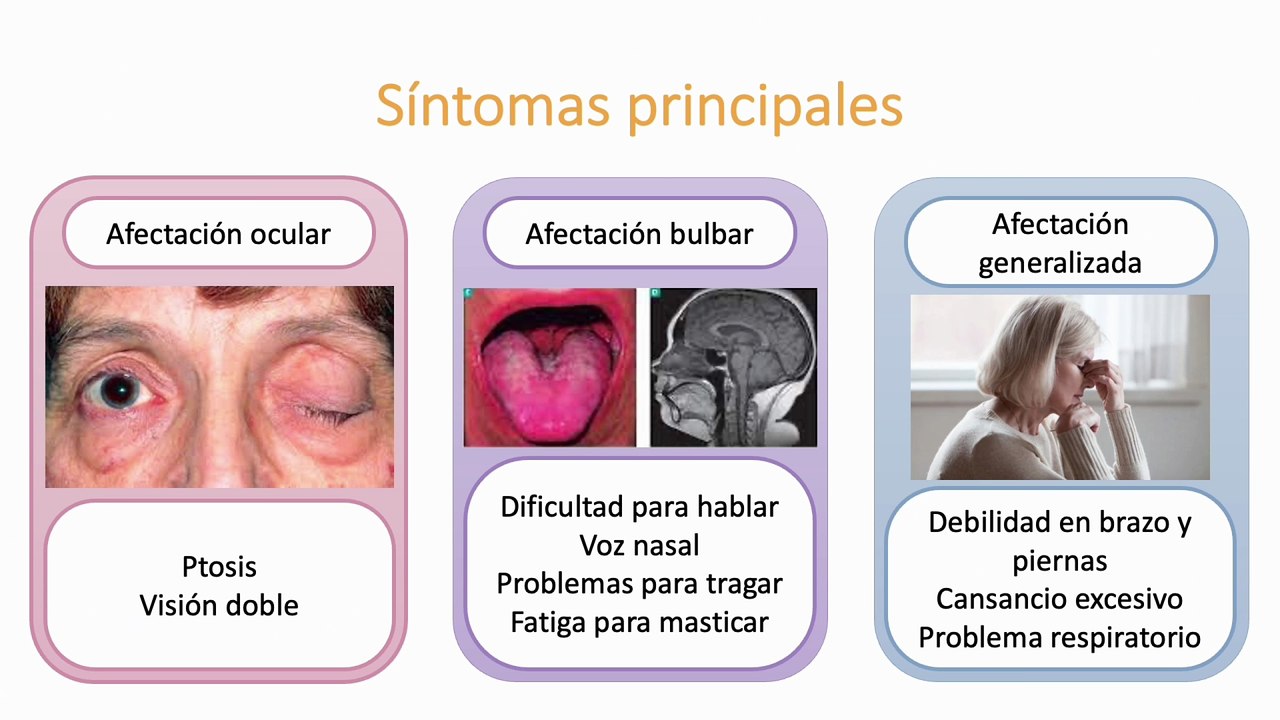 Síntomas principales

Afectación ocular

Ptosis
Visión doble

Afectación bulbar

Dificultad para hablar
Voz nasal
Problemas para tragar
Fatiga para masticar

Afectación generalizada

Debilidad en brazo y piernas
Cansancio excesivo
Problema respiratorio